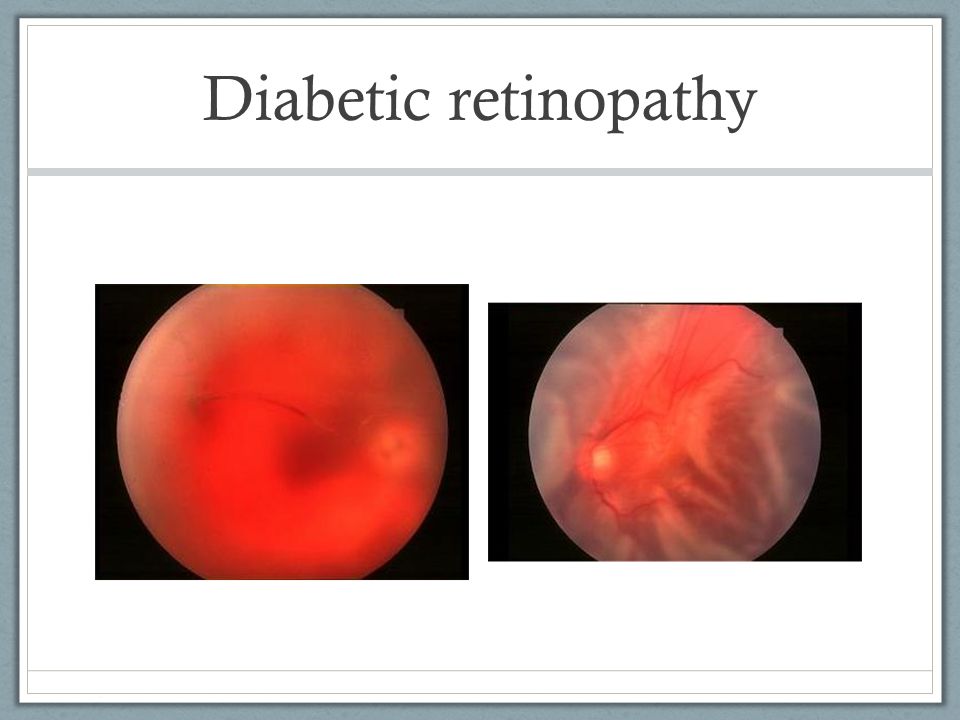 Diabetic retinopathy